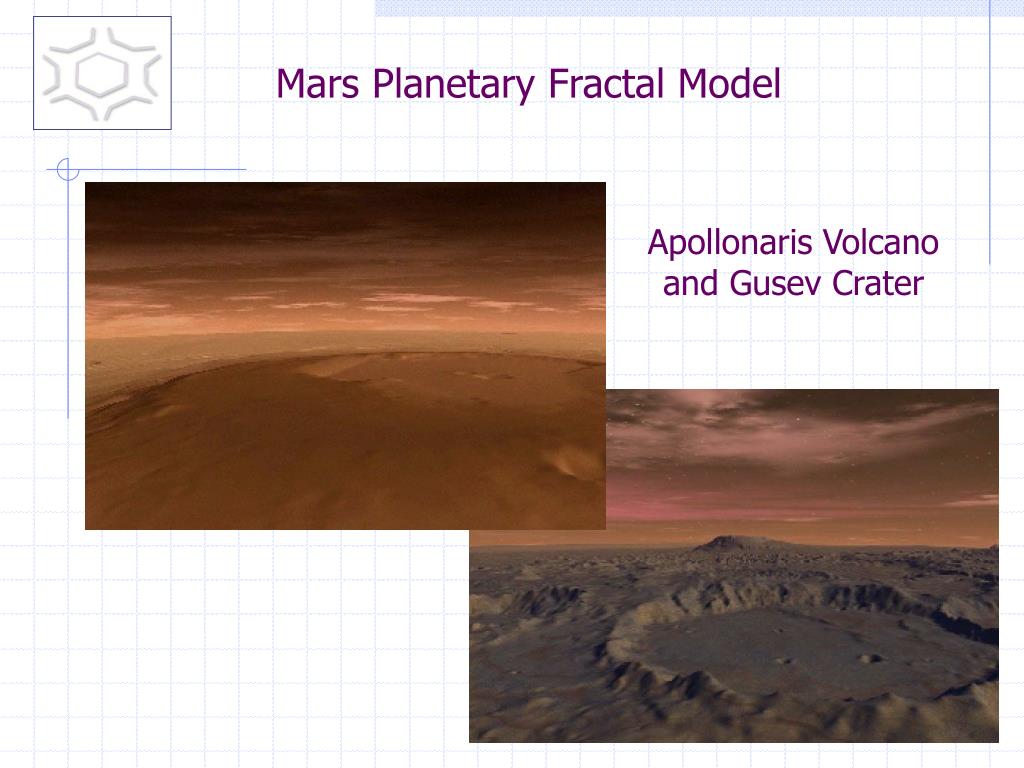 Mars Planetary Fractal Model

Apollonaris Volcano and Gusev Crater